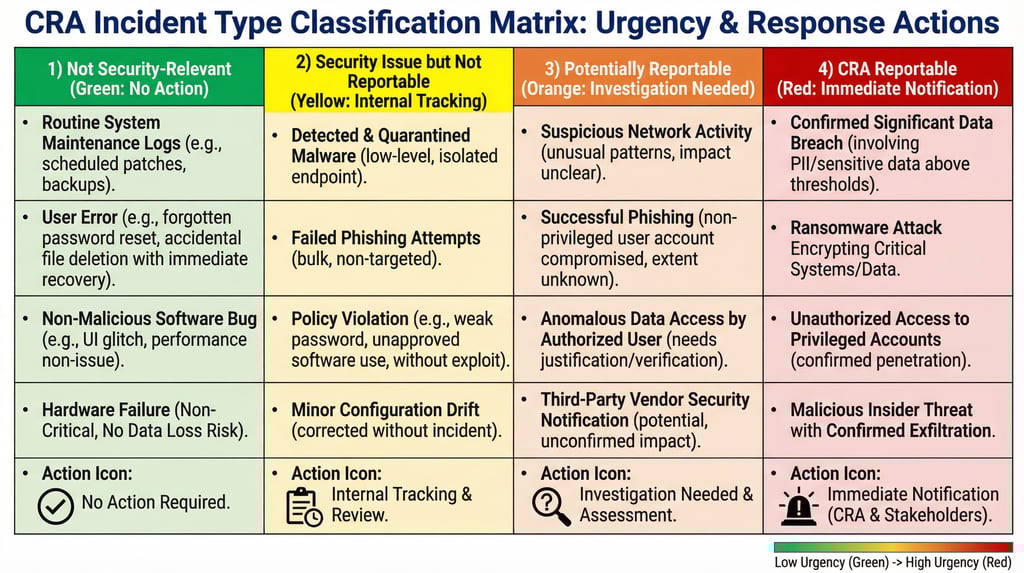 CRA Incident Type Classification Matrix: Urgency & Response Actions

| 1) Not Security-Relevant (Green: No Action) | 2) Security Issue but Not Reportable (Yellow: Internal Tracking) | 3) Potentially Reportable (Orange: Investigation Needed) | 4) CRA Reportable (Red: Immediate Notification) |
|---|---|---|---|
| • Routine System Maintenance Logs (e.g., scheduled patches, backups). | • Detected & Quarantined Malware (low-level, isolated endpoint). | • Suspicious Network Activity (unusual patterns, impact unclear). | • Confirmed Significant Data Breach (involving PII/sensitive data above thresholds). |
| • User Error (e.g., forgotten password reset, accidental file deletion with immediate recovery). | • Failed Phishing Attempts (bulk, non-targeted). | • Successful Phishing (non-privileged user account compromised, extent unknown). | • Ransomware Attack Encrypting Critical Systems/Data. |
| • Non-Malicious Software Bug (e.g., UI glitch, performance non-issue). | • Policy Violation (e.g., weak password, unapproved software use, without exploit). | • Anomalous Data Access by Authorized User (needs justification/verification). | • Unauthorized Access to Privileged Accounts (confirmed penetration). |
| • Hardware Failure (Non-Critical, No Data Loss Risk). | • Minor Configuration Drift (corrected without incident). | • Third-Party Vendor Security Notification (potential, unconfirmed impact). | • Malicious Insider Threat with Confirmed Exfiltration. |
| • Action Icon: No Action Required. | • Action Icon: Internal Tracking & Review. | • Action Icon: Investigation Needed & Assessment. | • Action Icon: Immediate Notification (CRA & Stakeholders). |

Low Urgency (Green) -> High Urgency (Red)